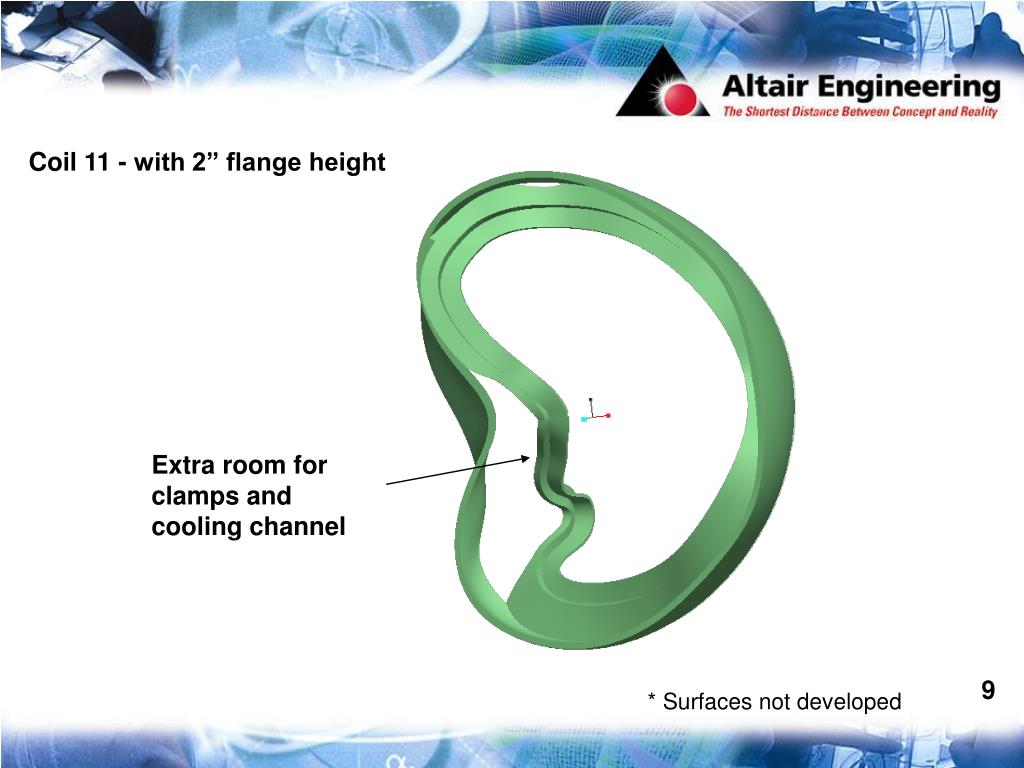 Altair Engineering
The Shortest Distance Between Concept and Reality

Coil 11 - with 2” flange height

Extra room for clamps and cooling channel

* Surfaces not developed

9